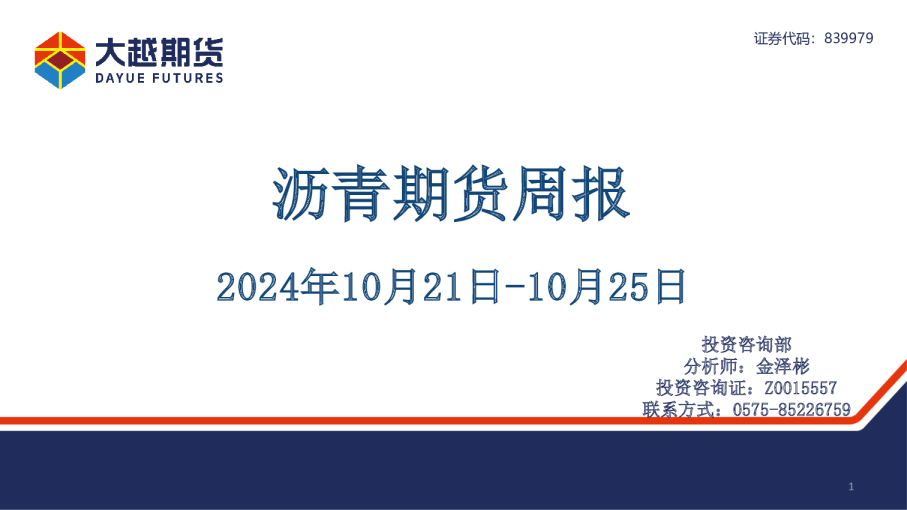 大越期货
DAYUE FUTURES

证券代码：839979

沥青期货周报

2024年10月21日-10月25日

投资咨询部
分析师：金泽彬
投资咨询证：Z0015557
联系方式：0575-85226759

1